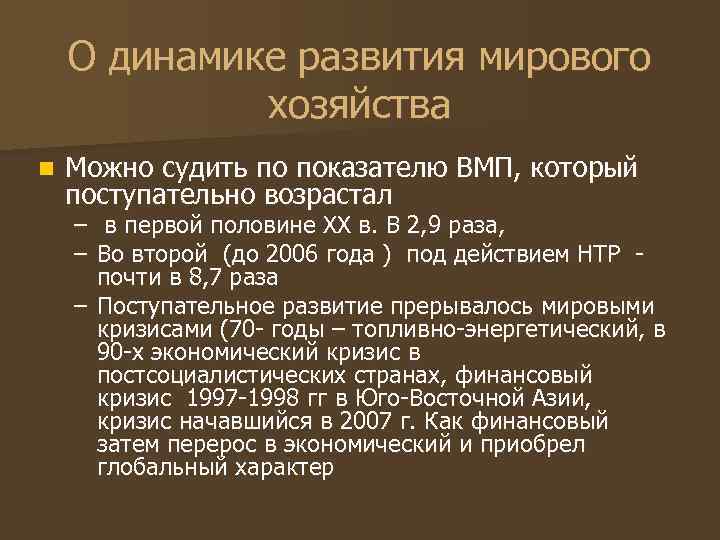 О динамике развития мирового хозяйства

Можно судить по показателю ВМП, который поступательно возрастал

– в первой половине XX в. В 2,9 раза,

– Во второй (до 2006 года ) под действием НТР - почти в 8,7 раза

– Поступательное развитие прерывалось мировыми кризисами (70- годы – топливно-энергетический, в 90-х экономический кризис в постсоциалистических странах, финансовый кризис 1997-1998 гг в Юго-Восточной Азии, кризис начавшийся в 2007 г. Как финансовый затем перерос в экономический и приобрел глобальный характер